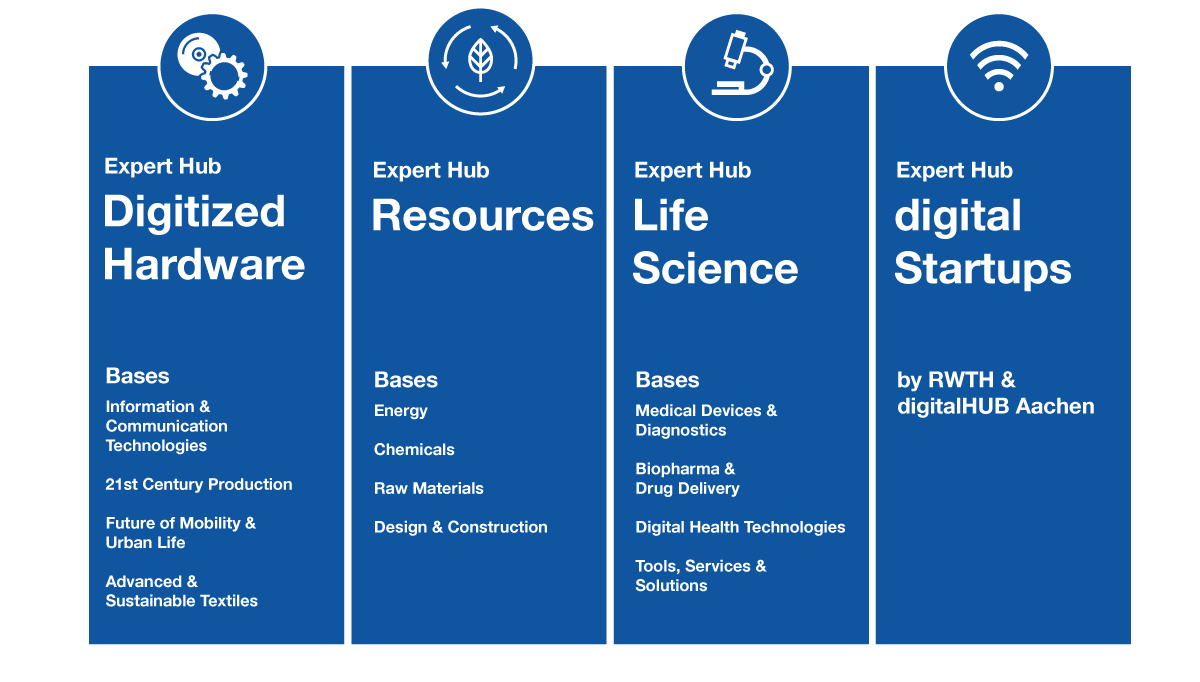 Expert Hub
Digitized Hardware

Bases
Information & Communication Technologies

21st Century Production

Future of Mobility & Urban Life

Advanced & Sustainable Textiles

Expert Hub
Resources

Bases
Energy

Chemicals

Raw Materials

Design & Construction

Expert Hub
Life Science

Bases
Medical Devices & Diagnostics

Biopharma & Drug Delivery

Digital Health Technologies

Tools, Services & Solutions

Expert Hub
digital Startups

by RWTH & digitalHUB Aachen